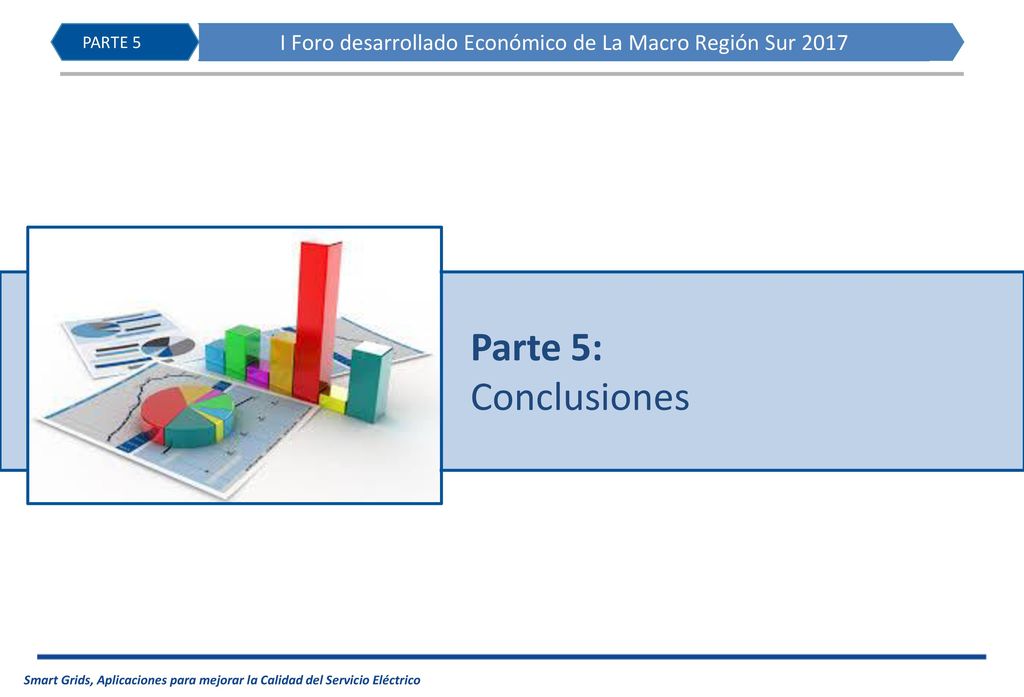 PARTE 5

I Foro desarrollado Económico de La Macro Región Sur 2017

Parte 5:
Conclusiones

Smart Grids, Aplicaciones para mejorar la Calidad del Servicio Eléctrico